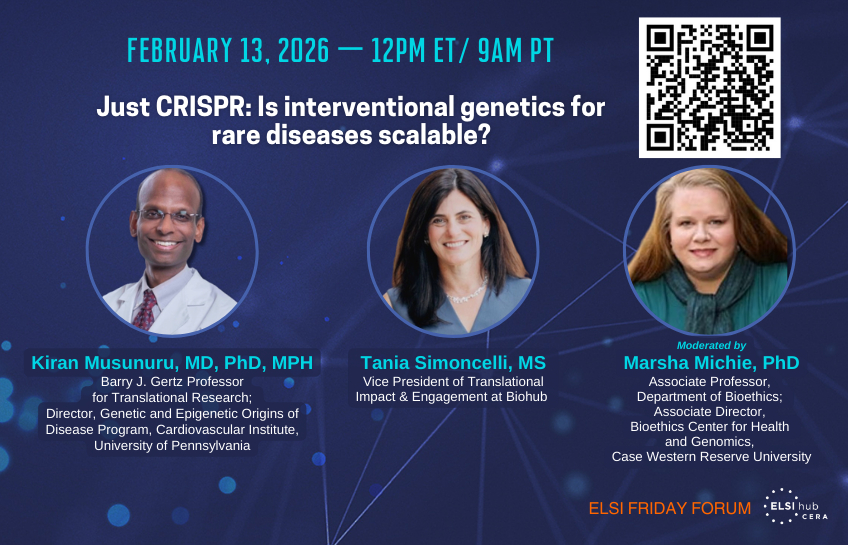 FEBRUARY 13, 2026 — 12PM ET/ 9AM PT

Just CRISPR: Is interventional genetics for rare diseases scalable?

Kiran Musunuru, MD, PhD, MPH
Barry J. Gertz Professor for Translational Research;
Director, Genetic and Epigenetic Origins of Disease Program, Cardiovascular Institute, University of Pennsylvania

Tania Simoncelli, MS
Vice President of Translational Impact & Engagement at Biohub

Moderated by
Marsha Michie, PhD
Associate Professor, Department of Bioethics;
Associate Director, Bioethics Center for Health and Genomics, Case Western Reserve University

ELSI FRIDAY FORUM

ELSI hub CERA